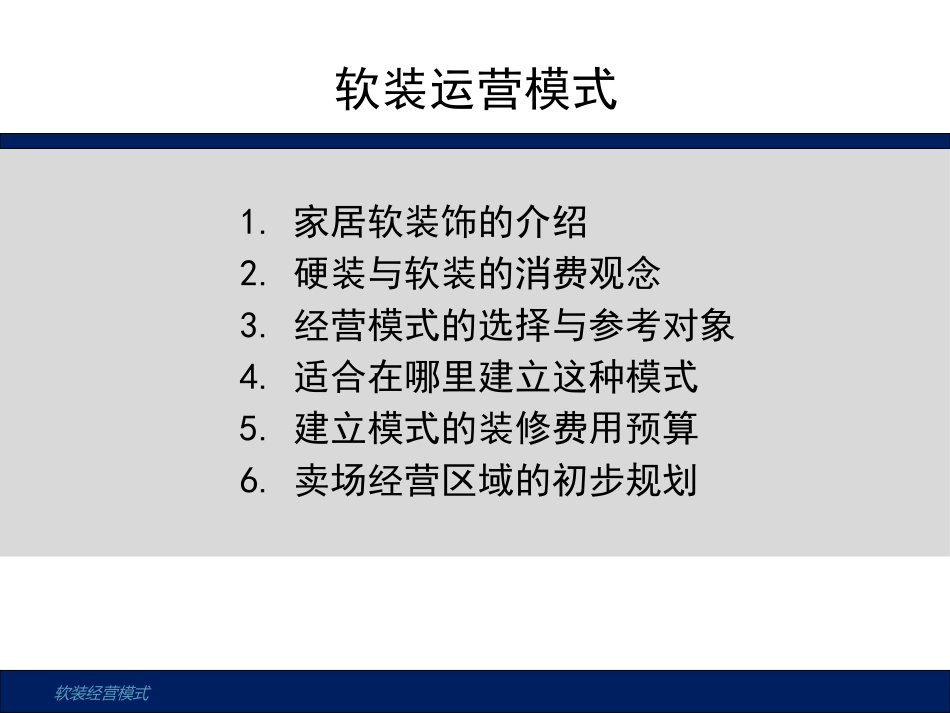 软装运营模式

1. 家居软装饰的介绍
2. 硬装与软装的消费观念
3. 经营模式的选择与参考对象
4. 适合在哪里建立这种模式
5. 建立模式的装修费用预算
6. 卖场经营区域的初步规划

软装经营模式